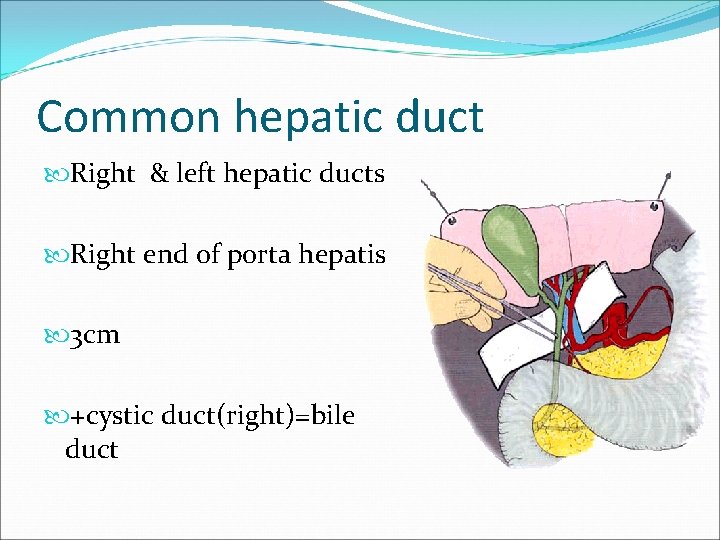 Common hepatic duct

Right & left hepatic ducts

Right end of porta hepatis

3cm

+cystic duct(right)=bile duct